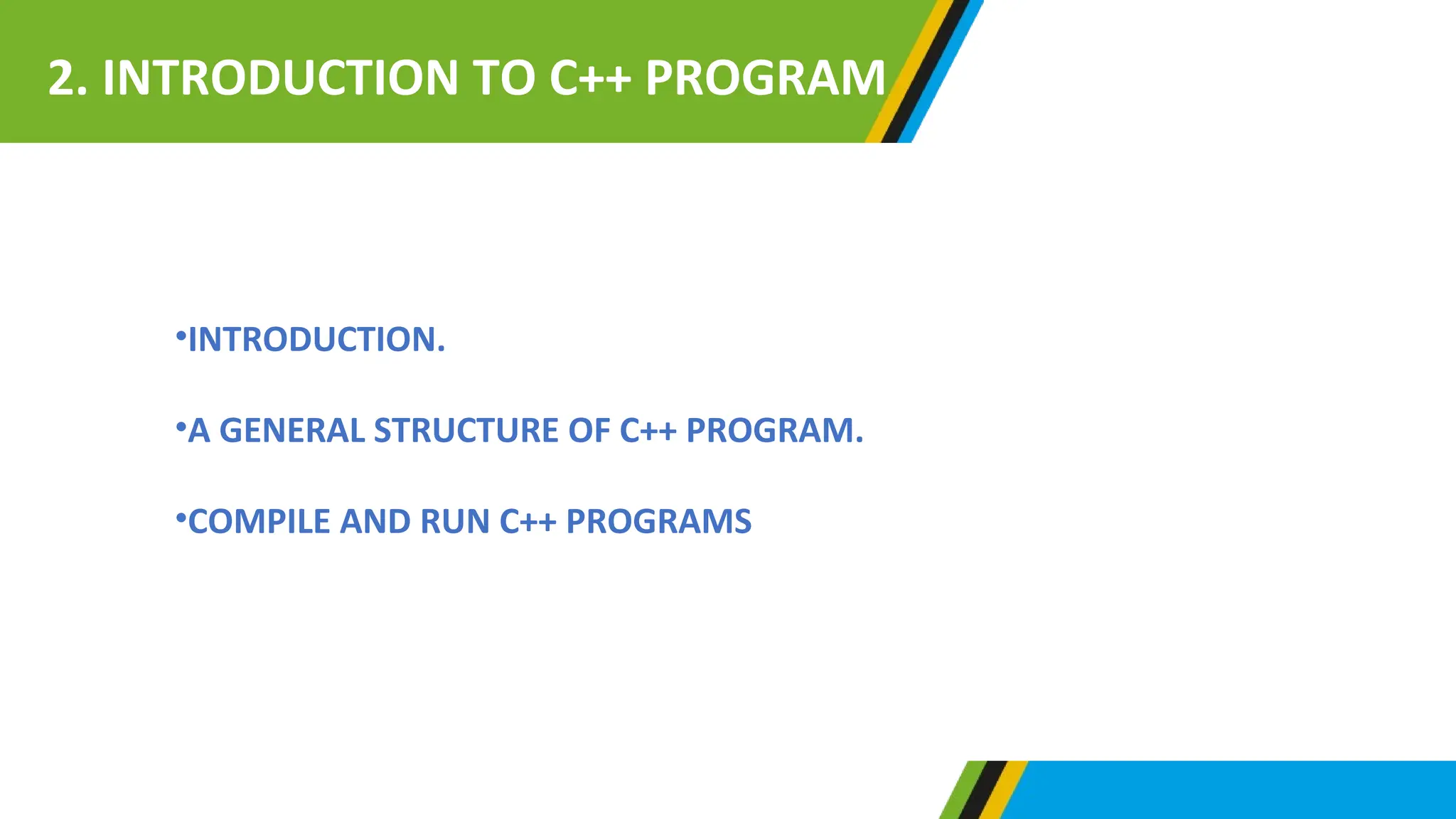 2. INTRODUCTION TO C++ PROGRAM

•INTRODUCTION.

•A GENERAL STRUCTURE OF C++ PROGRAM.

•COMPILE AND RUN C++ PROGRAMS